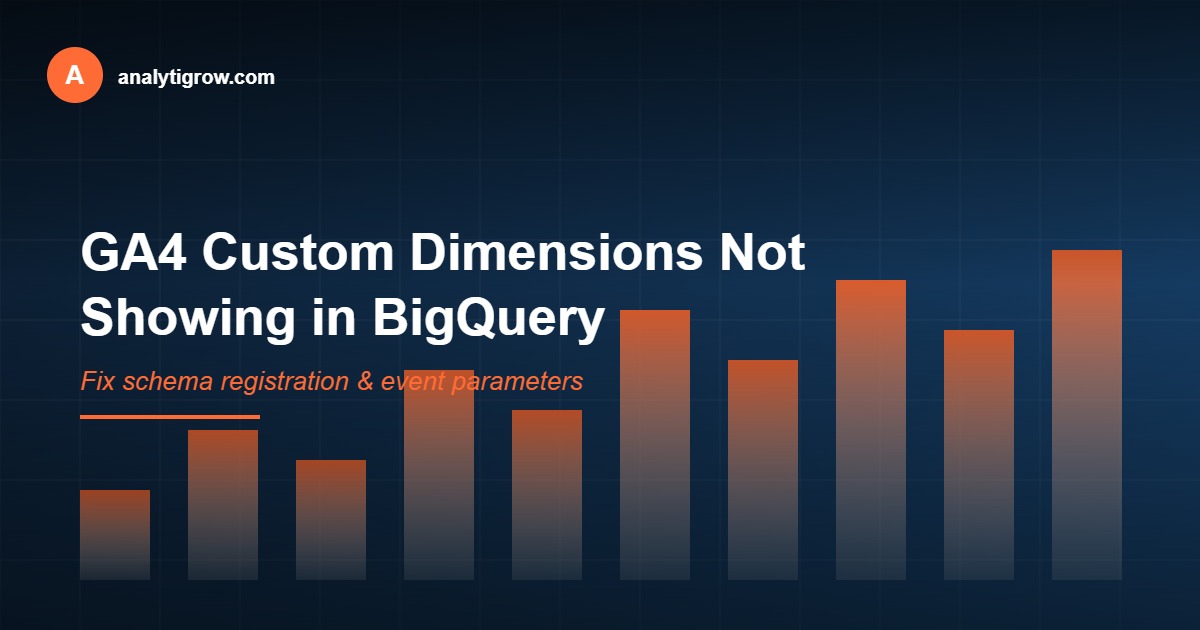 A analytigrow.com

GA4 Custom Dimensions Not Showing in BigQuery

Fix schema registration & event parameters